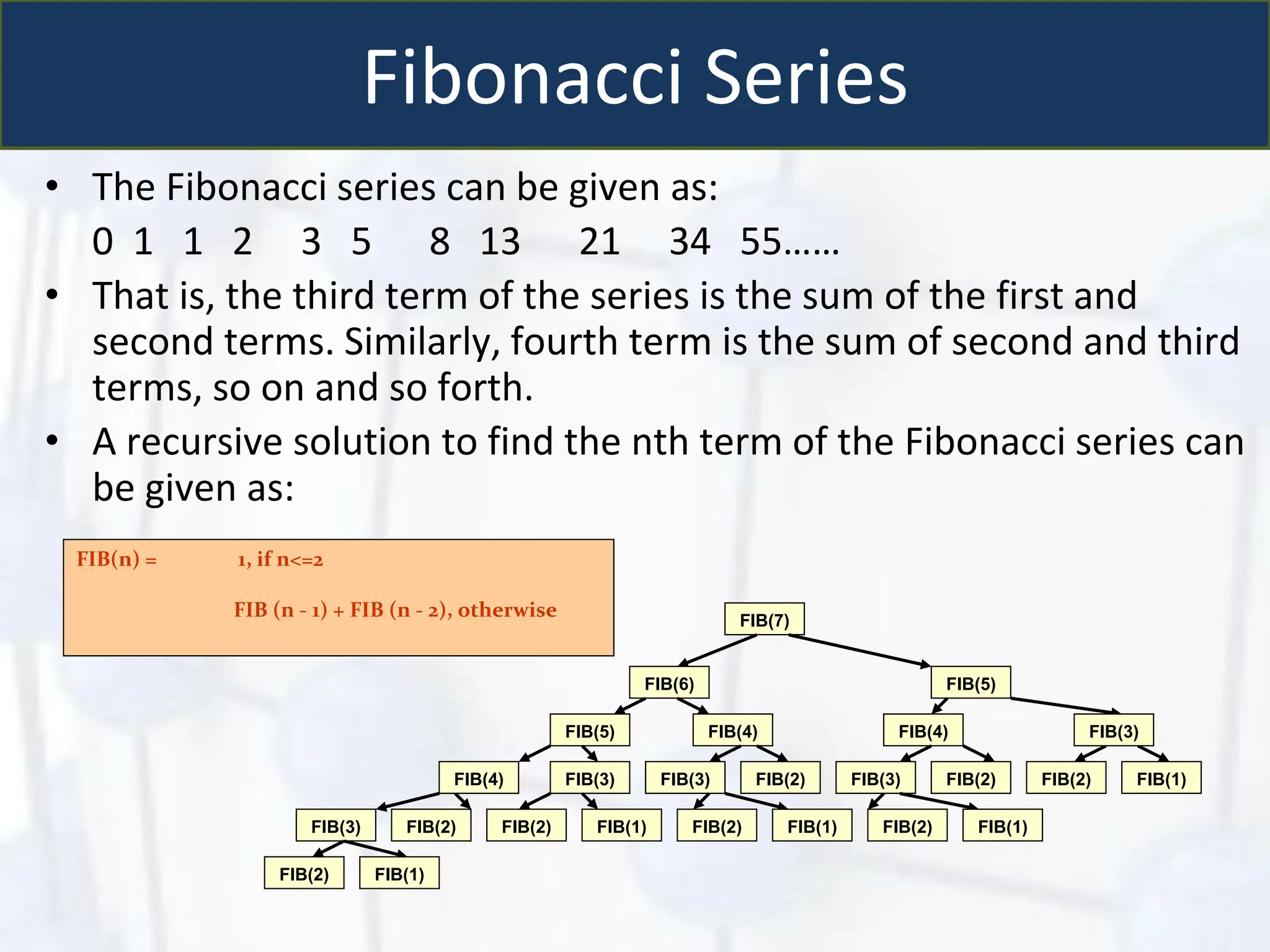 Fibonacci Series

• The Fibonacci series can be given as:
0 1 1 2 3 5 8 13 21 34 55……

• That is, the third term of the series is the sum of the first and second terms. Similarly, fourth term is the sum of second and third terms, so on and so forth.

• A recursive solution to find the nth term of the Fibonacci series can be given as:

FIB(n) = 1, if n<=2
FIB (n - 1) + FIB (n - 2), otherwise

FIB(7)
FIB(6) FIB(5)
FIB(5) FIB(4) FIB(4) FIB(3)
FIB(4) FIB(3) FIB(3) FIB(2) FIB(3) FIB(2) FIB(2) FIB(1)
FIB(3) FIB(2) FIB(2) FIB(1) FIB(2) FIB(1) FIB(2) FIB(1)
FIB(2) FIB(1)